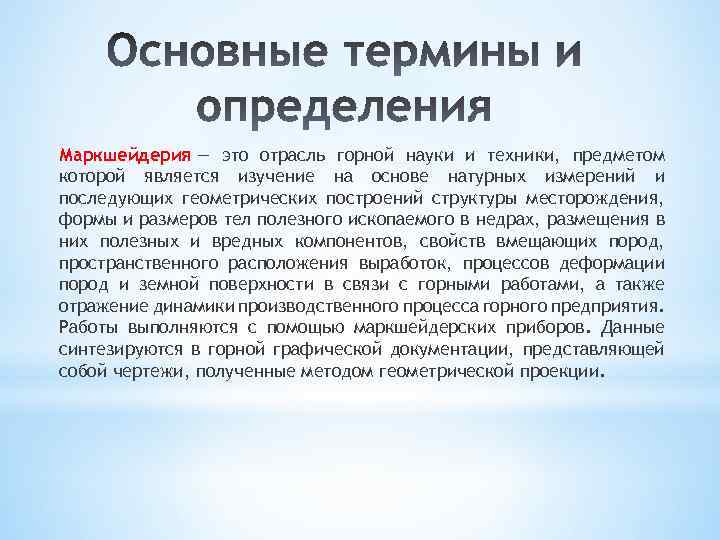 Основные термины и определения

Маркшейдерия — это отрасль горной науки и техники, предметом которой является изучение на основе натурных измерений и последующих геометрических построений структуры месторождения, формы и размеров тел полезного ископаемого в недрах, размещения в них полезных и вредных компонентов, свойств вмещающих пород, пространственного расположения выработок, процессов деформации пород и земной поверхности в связи с горными работами, а также отражение динамики производственного процесса горного предприятия. Работы выполняются с помощью маркшейдерских приборов. Данные синтезируются в горной графической документации, представляющей собой чертежи, полученные методом геометрической проекции.